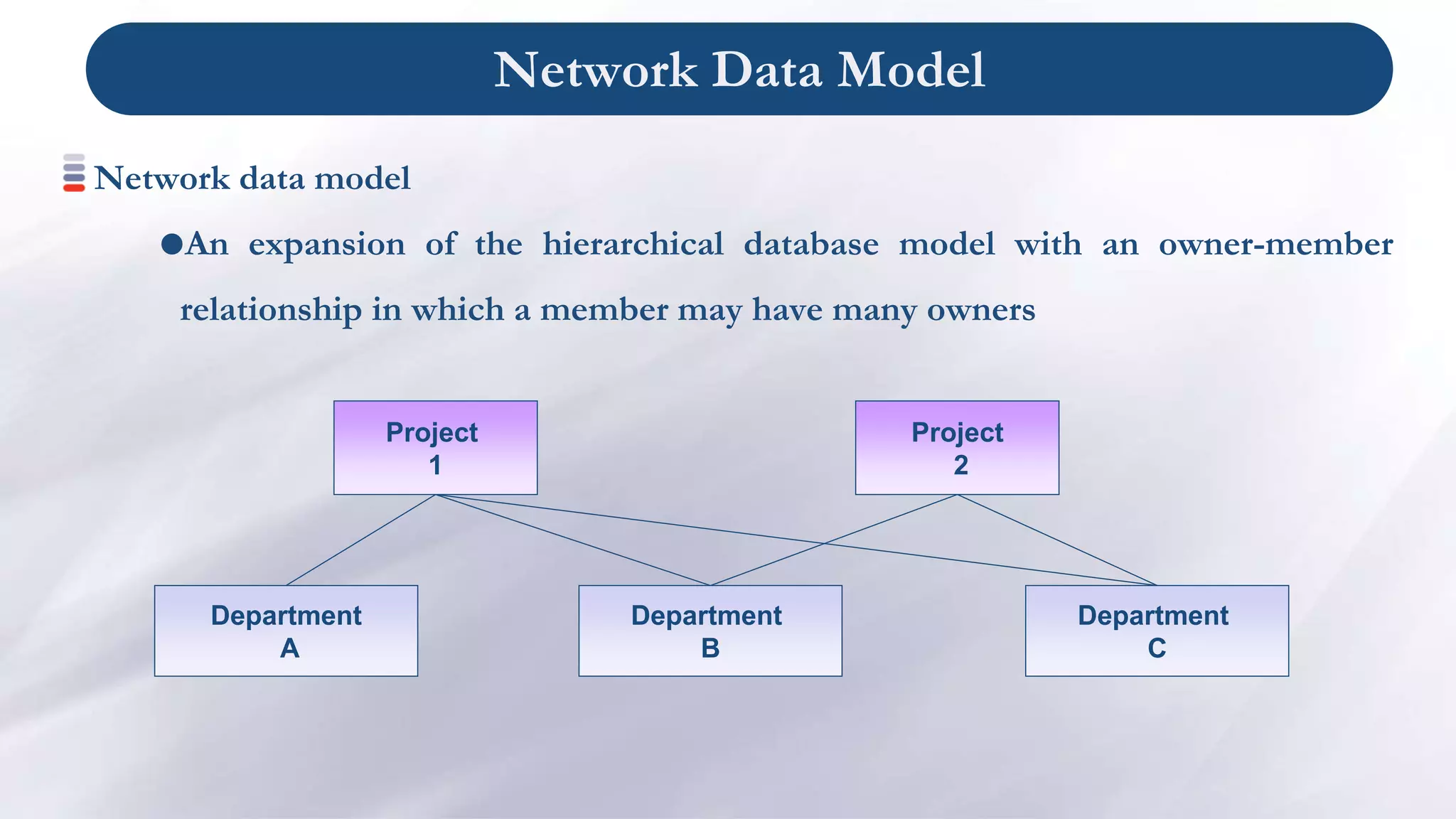 Network Data Model

Network data model

●An expansion of the hierarchical database model with an owner-member relationship in which a member may have many owners

Project 1

Project 2

Department A

Department B

Department C